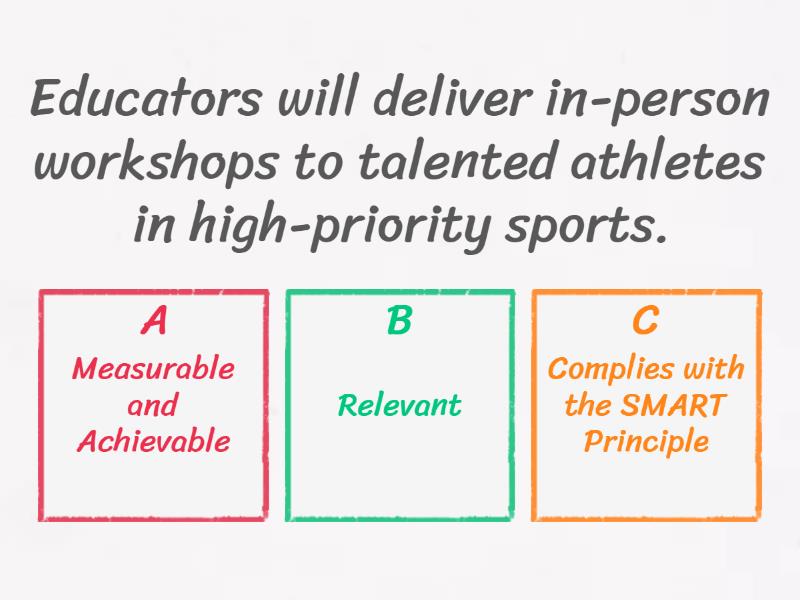 Educators will deliver in-person workshops to talented athletes in high-priority sports.

A
Measurable and Achievable

B
Relevant

C
Complies with the SMART Principle